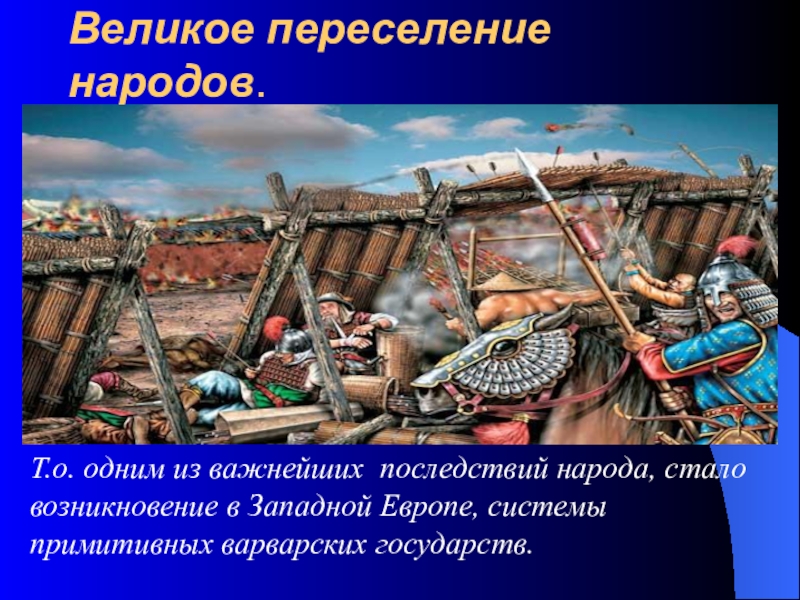 Великое переселение народов.

Т.о. одним из важнейших последствий народа, стало возникновение в Западной Европе, системы примитивных варварских государств.